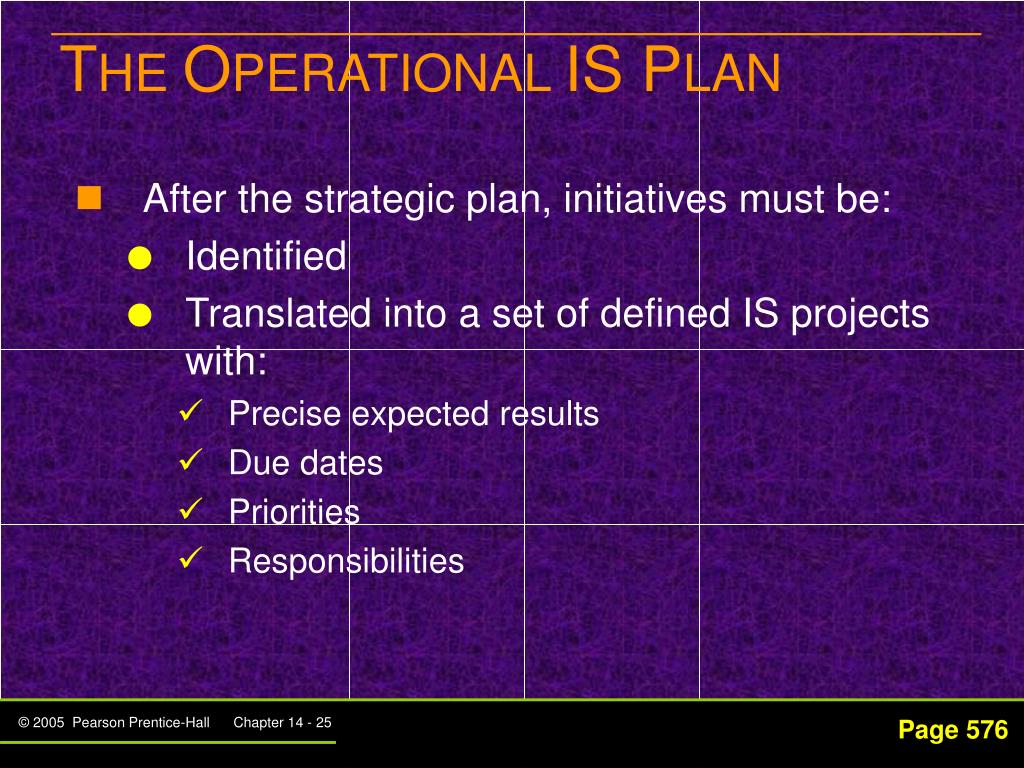 THE OPERATIONAL IS PLAN

After the strategic plan, initiatives must be:

Identified

Translated into a set of defined IS projects with:

Precise expected results

Due dates

Priorities

Responsibilities

© 2005 Pearson Prentice-Hall Chapter 14 - 25

Page 576